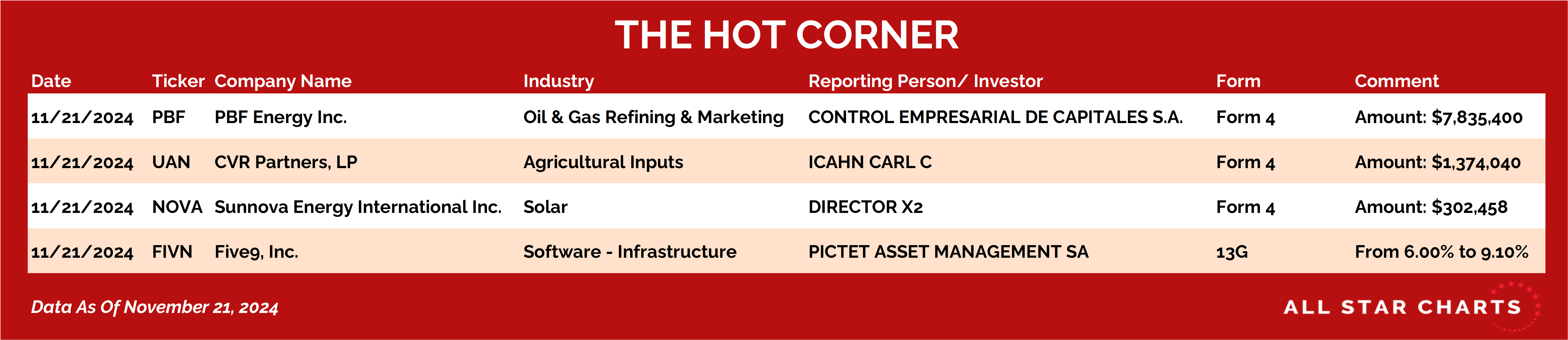 THE HOT CORNER

| Date | Ticker | Company Name | Industry | Reporting Person/ Investor | Form | Comment |
|---|---|---|---|---|---|---|
| 11/21/2024 | PBF | PBF Energy Inc. | Oil & Gas Refining & Marketing | CONTROL EMPRESARIAL DE CAPITALES S.A. | Form 4 | Amount: $7,835,400 |
| 11/21/2024 | UAN | CVR Partners, LP | Agricultural Inputs | ICAHN CARL C | Form 4 | Amount: $1,374,040 |
| 11/21/2024 | NOVA | Sunnova Energy International Inc. | Solar | DIRECTOR X2 | Form 4 | Amount: $302,458 |
| 11/21/2024 | FIVN | Five9, Inc. | Software - Infrastructure | PICTET ASSET MANAGEMENT SA | 13G | From 6.00% to 9.10% |

Data As Of November 21, 2024

ALL STAR CHARTS